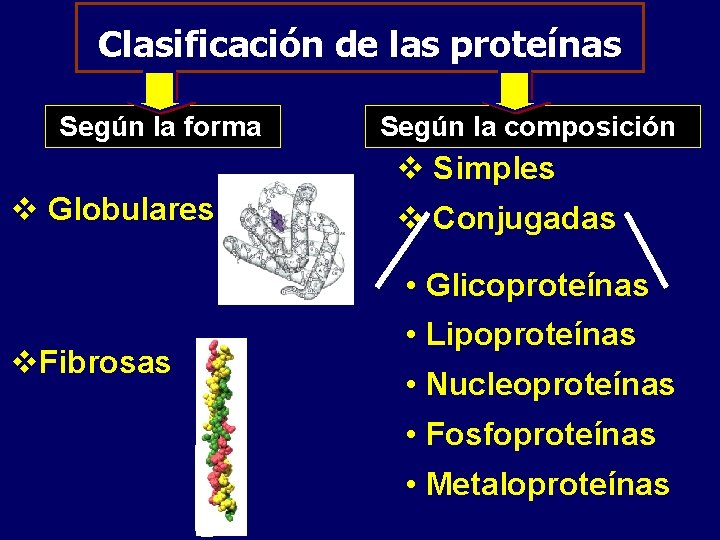 Clasificación de las proteínas

Según la forma

❖ Globulares

❖ Fibrosas

Según la composición

❖ Simples

❖ Conjugadas

• Glicoproteínas
• Lipoproteínas
• Nucleoproteínas
• Fosfoproteínas
• Metaloproteínas